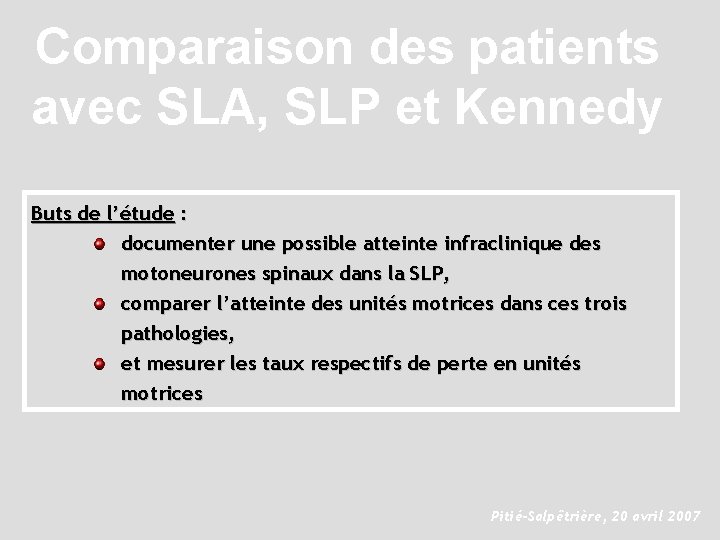 Comparaison des patients avec SLA, SLP et Kennedy

Buts de l'étude :

documenter une possible atteinte infraclinique des motoneurones spinaux dans la SLP,

comparer l'atteinte des unités motrices dans ces trois pathologies,

et mesurer les taux respectifs de perte en unités motrices

Pitié-Salpêtrière, 20 avril 2007